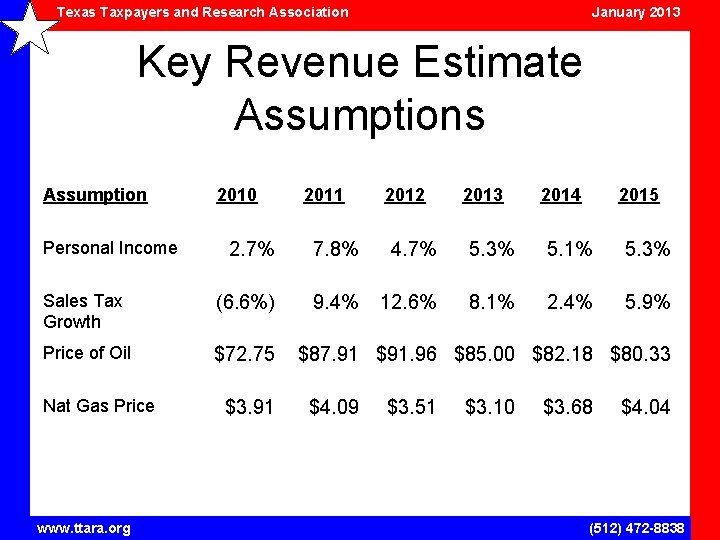 Texas Taxpayers and Research Association

January 2013

Key Revenue Estimate Assumptions

| Assumption | 2010 | 2011 | 2012 | 2013 | 2014 | 2015 |
|---|---|---|---|---|---|---|
| Personal Income | 2.7% | 7.8% | 4.7% | 5.3% | 5.1% | 5.3% |
| Sales Tax Growth | (6.6%) | 9.4% | 12.6% | 8.1% | 2.4% | 5.9% |
| Price of Oil | \$72.75 | \$87.91 | \$91.96 | \$85.00 | \$82.18 | \$80.33 |
| Nat Gas Price | \$3.91 | \$4.09 | \$3.51 | \$3.10 | \$3.68 | \$4.04 |

www.ttara.org

(512) 472-8838